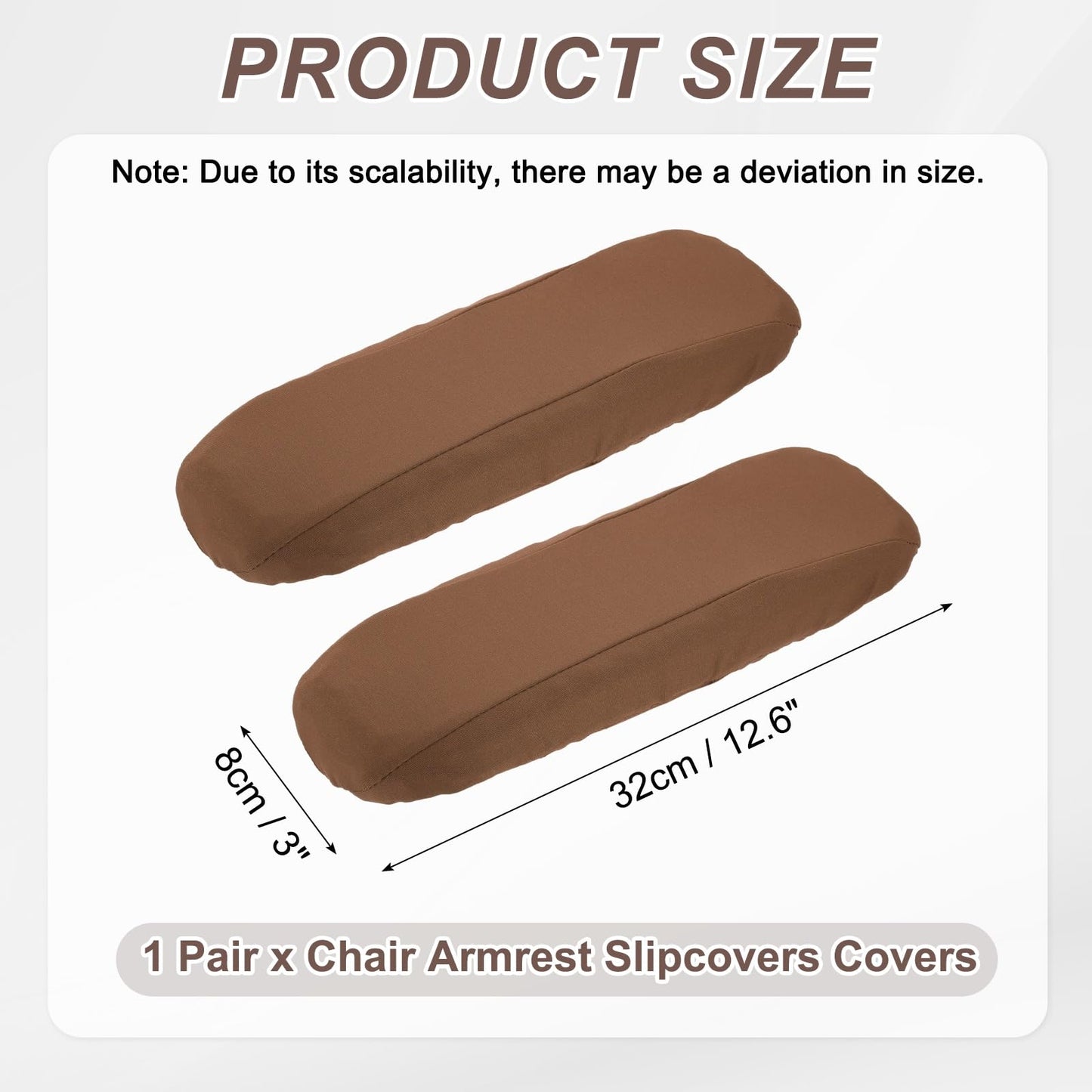 PRODUCT SIZE

Note: Due to its scalability, there may be a deviation in size.

8cm / 3"

32cm / 12.6"

1 Pair x Chair Armrest Slipcovers Covers